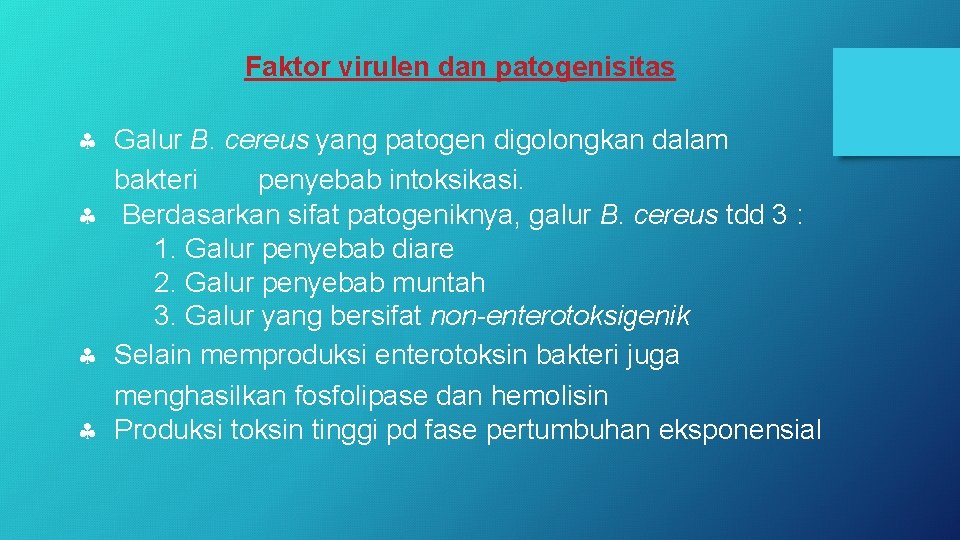 Faktor virulen dan patogenisitas

♣ Galur B. cereus yang patogen digolongkan dalam bakteri penyebab intoksikasi.
♣ Berdasarkan sifat patogeniknya, galur B. cereus tdd 3 :
1. Galur penyebab diare
2. Galur penyebab muntah
3. Galur yang bersifat non-enterotoksigenik
♣ Selain memproduksi enterotoksin bakteri juga menghasilkan fosfolipase dan hemolisin
♣ Produksi toksin tinggi pd fase pertumbuhan eksponensial